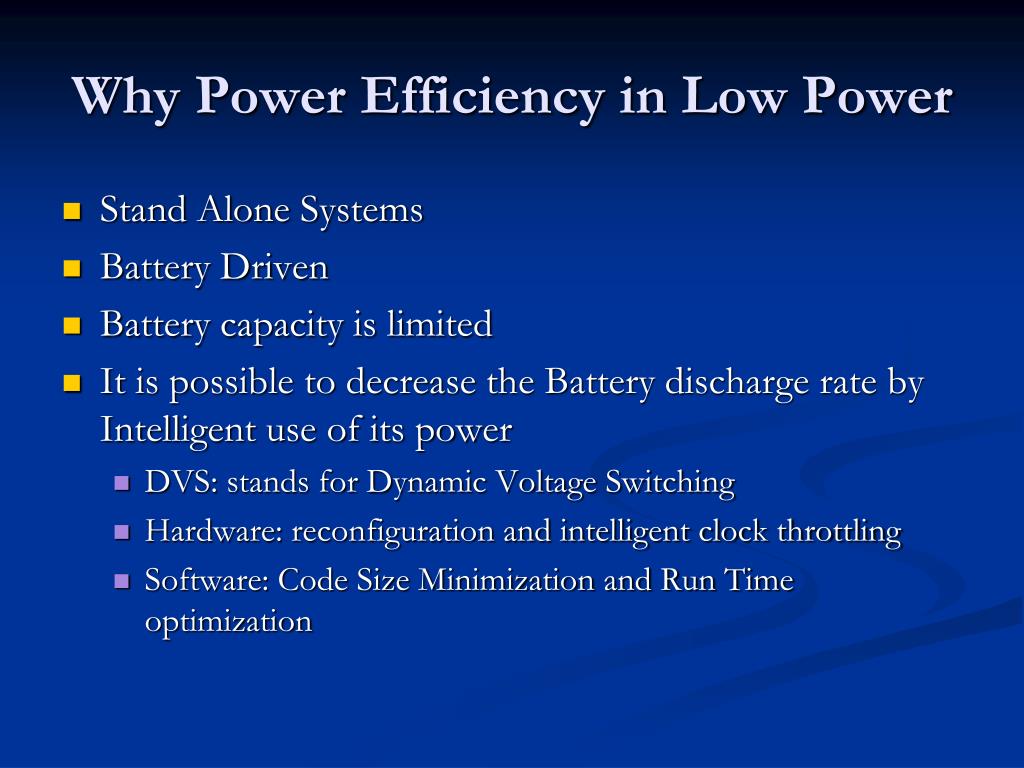 Why Power Efficiency in Low Power

- Stand Alone Systems
- Battery Driven
- Battery capacity is limited
- It is possible to decrease the Battery discharge rate by Intelligent use of its power
  - DVS: stands for Dynamic Voltage Switching
  - Hardware: reconfiguration and intelligent clock throttling
  - Software: Code Size Minimization and Run Time optimization